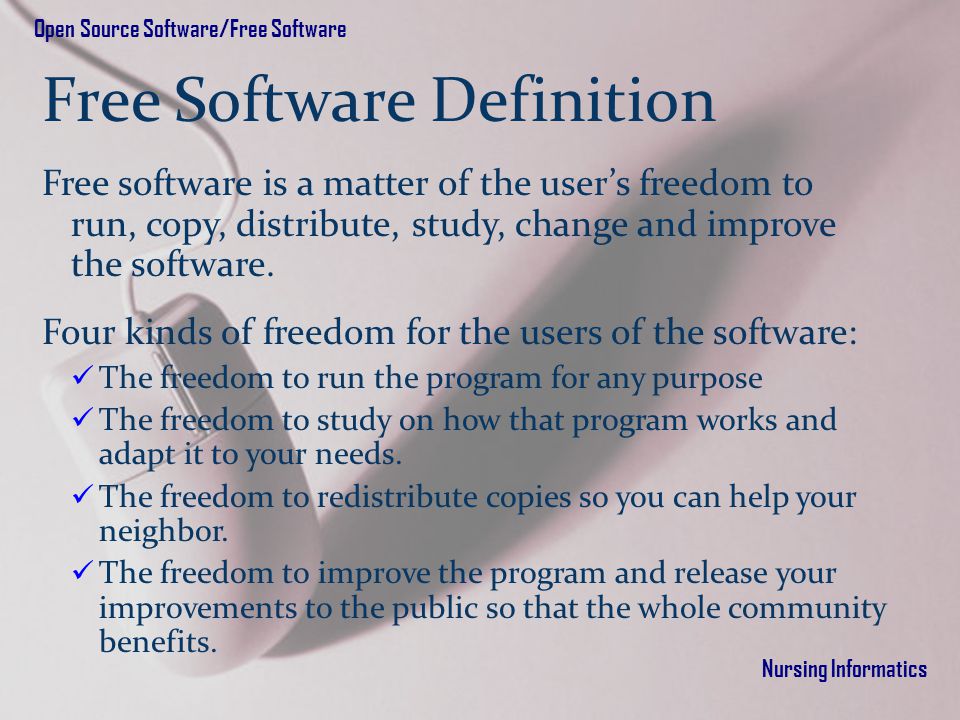 Open Source Software/Free Software

Free Software Definition

Free software is a matter of the user's freedom to run, copy, distribute, study, change and improve the software.

Four kinds of freedom for the users of the software:

✓ The freedom to run the program for any purpose

✓ The freedom to study on how that program works and adapt it to your needs.

✓ The freedom to redistribute copies so you can help your neighbor.

✓ The freedom to improve the program and release your improvements to the public so that the whole community benefits.

Nursing Informatics